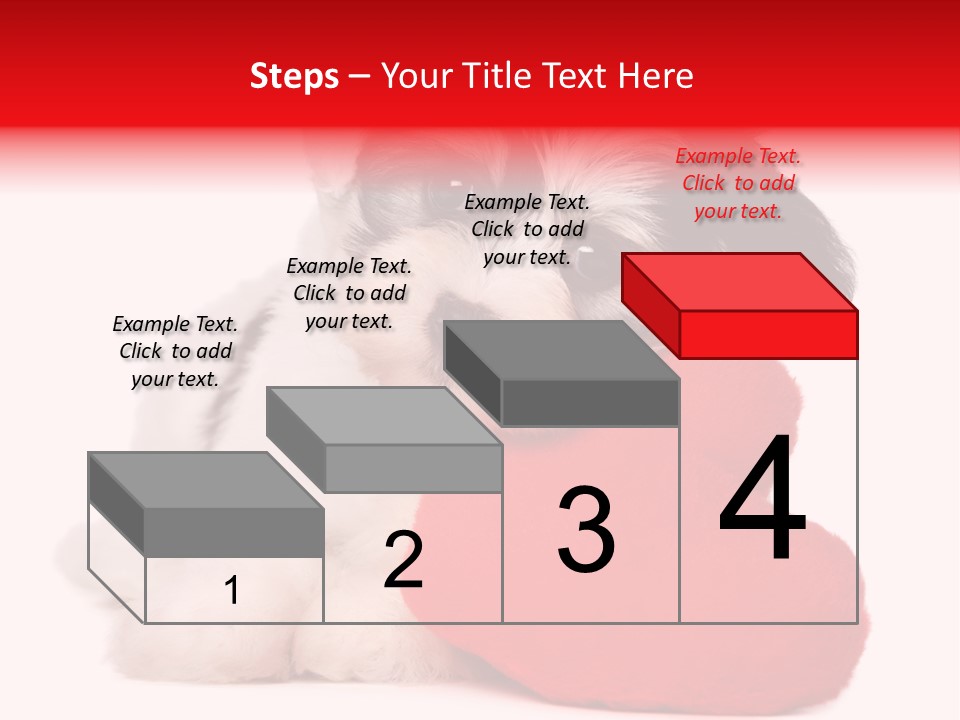 Steps – Your Title Text Here

Example Text. Click to add your text.

Example Text. Click to add your text.

Example Text. Click to add your text.

Example Text. Click to add your text.

1

2

3

4